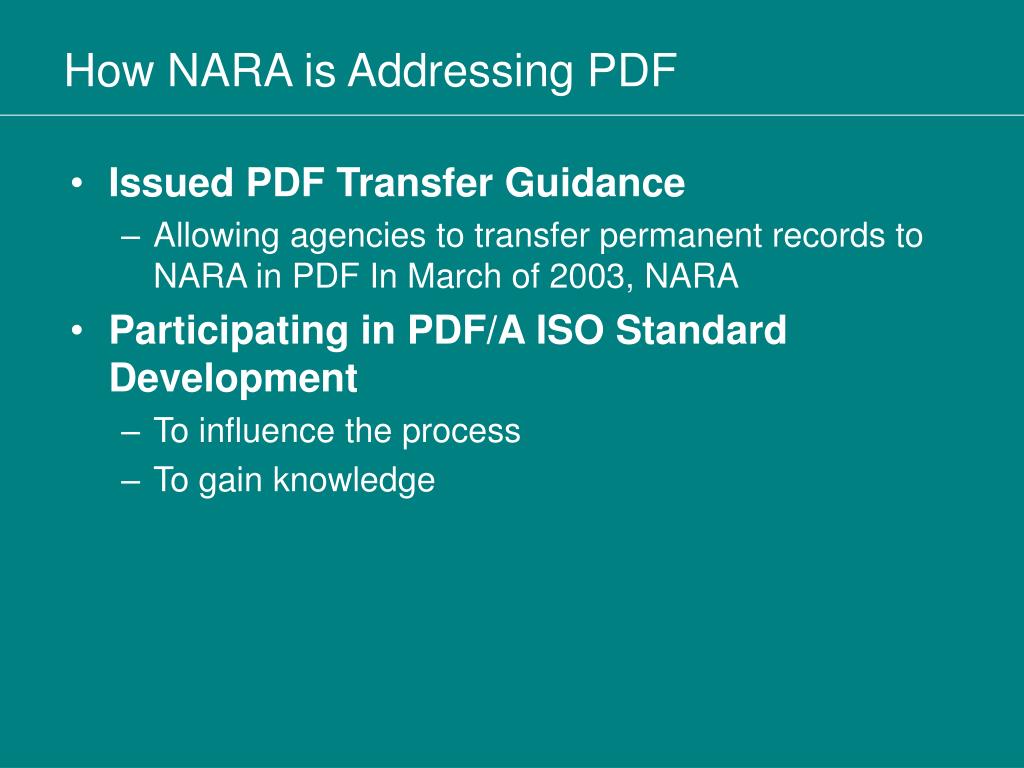 How NARA is Addressing PDF

• Issued PDF Transfer Guidance
– Allowing agencies to transfer permanent records to NARA in PDF In March of 2003, NARA

• Participating in PDF/A ISO Standard Development
– To influence the process
– To gain knowledge